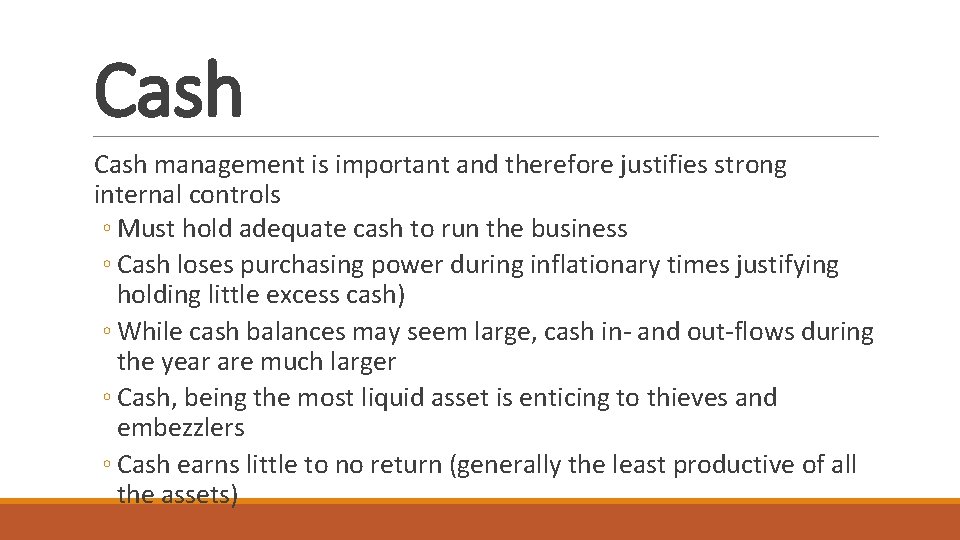 Cash

Cash management is important and therefore justifies strong internal controls

◦ Must hold adequate cash to run the business
◦ Cash loses purchasing power during inflationary times justifying holding little excess cash)
◦ While cash balances may seem large, cash in- and out-flows during the year are much larger
◦ Cash, being the most liquid asset is enticing to thieves and embezzlers
◦ Cash earns little to no return (generally the least productive of all the assets)